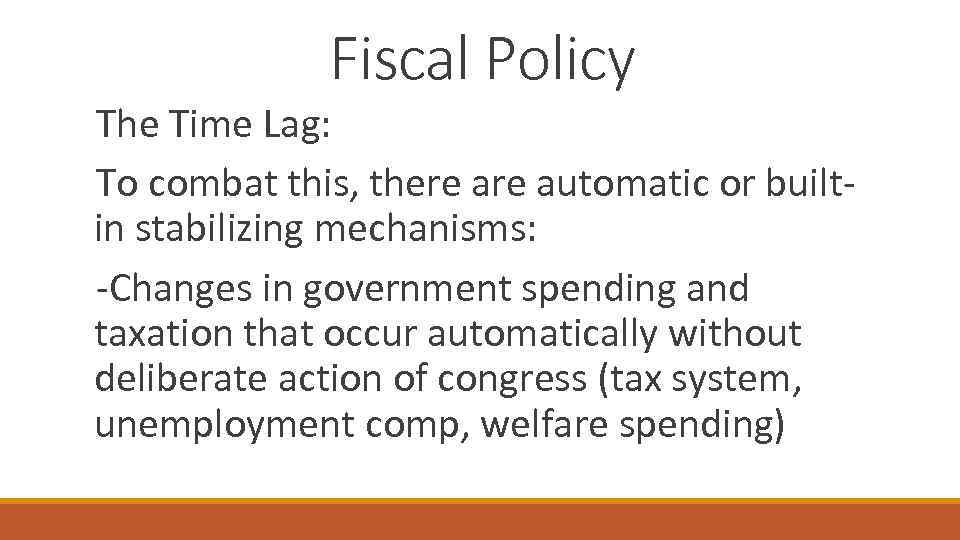 Fiscal Policy

The Time Lag:

To combat this, there are automatic or built-in stabilizing mechanisms:

-Changes in government spending and taxation that occur automatically without deliberate action of congress (tax system, unemployment comp, welfare spending)